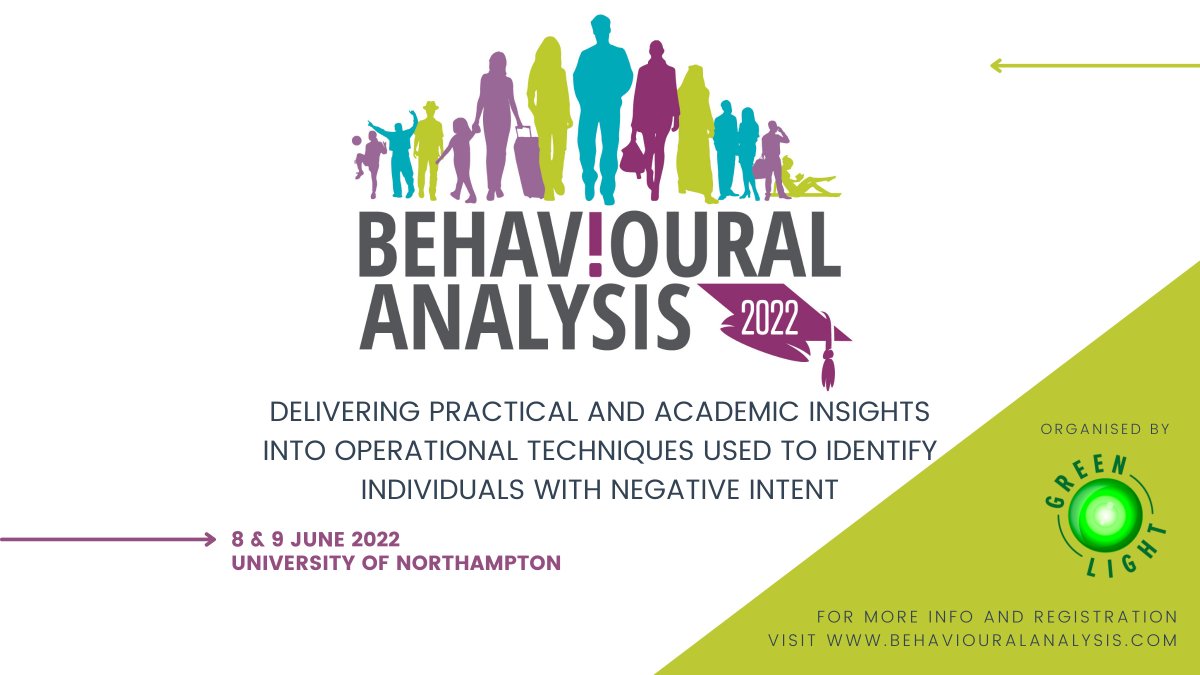 BEHAV!OURAL ANALYSIS 2022

DELIVERING PRACTICAL AND ACADEMIC INSIGHTS INTO OPERATIONAL TECHNIQUES USED TO IDENTIFY INDIVIDUALS WITH NEGATIVE INTENT

8 & 9 JUNE 2022
UNIVERSITY OF NORTHAMPTON

ORGANISED BY

GREEN LIGHT

FOR MORE INFO AND REGISTRATION
VISIT WWW.BEHAVIOURALANALYSIS.COM